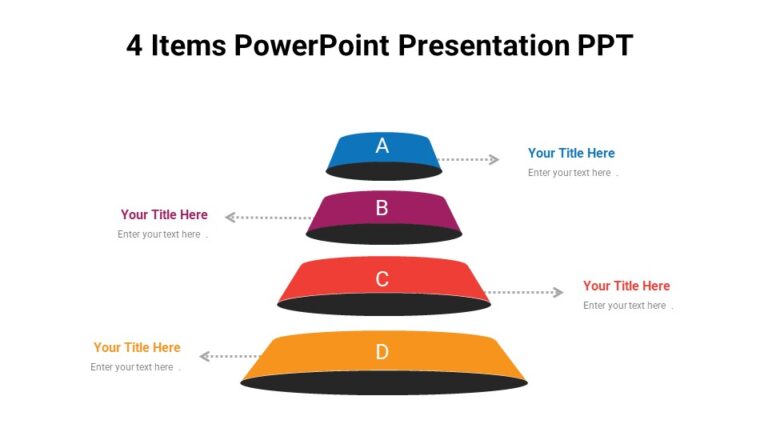 4 Items PowerPoint Presentation PPT

A

Your Title Here
Enter your text here .

B

Your Title Here
Enter your text here .

C

Your Title Here
Enter your text here .

D

Your Title Here
Enter your text here .